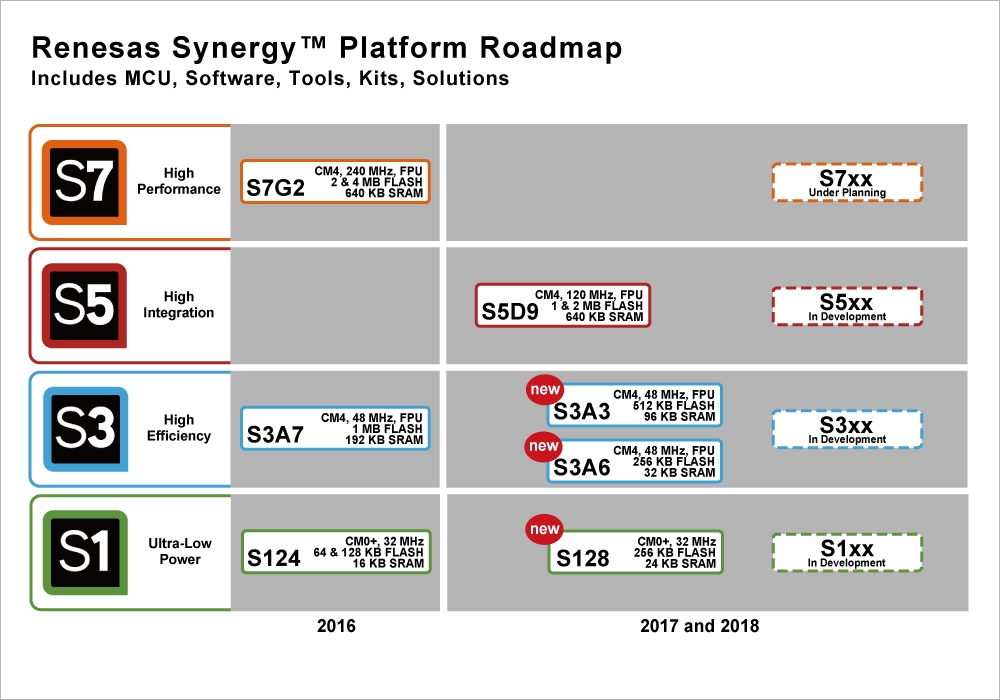 Renesas Synergy™ Platform Roadmap
Includes MCU, Software, Tools, Kits, Solutions

S7
High Performance

S7G2
CM4, 240 MHz, FPU
2 & 4 MB FLASH
640 KB SRAM

S7xx
Under Planning

S5
High Integration

S5D9
CM4, 120 MHz, FPU
1 & 2 MB FLASH
640 KB SRAM

S5xx
In Development

S3
High Efficiency

S3A7
CM4, 48 MHz, FPU
1 MB FLASH
192 KB SRAM

new
S3A3
CM4, 48 MHz, FPU
512 KB FLASH
96 KB SRAM

new
S3A6
CM4, 48 MHz, FPU
256 KB FLASH
32 KB SRAM

S3xx
In Development

S1
Ultra-Low Power

S124
CM0+, 32 MHz
64 & 128 KB FLASH
16 KB SRAM

new
S128
CM0+, 32 MHz
256 KB FLASH
24 KB SRAM

S1xx
In Development

2016

2017 and 2018